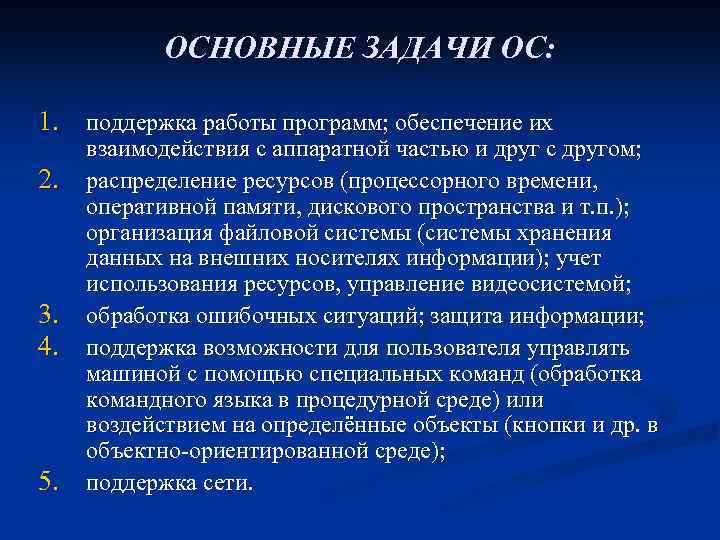 ОСНОВНЫЕ ЗАДАЧИ ОС:

1. поддержка работы программ; обеспечение их взаимодействия с аппаратной частью и друг с другом;
2. распределение ресурсов (процессорного времени, оперативной памяти, дискового пространства и т.п.); организация файловой системы (системы хранения данных на внешних носителях информации); учет использования ресурсов, управление видеосистемой;
3. обработка ошибочных ситуаций; защита информации;
4. поддержка возможности для пользователя управлять машиной с помощью специальных команд (обработка командного языка в процедурной среде) или воздействием на определённые объекты (кнопки и др. в объектно-ориентированной среде);
5. поддержка сети.